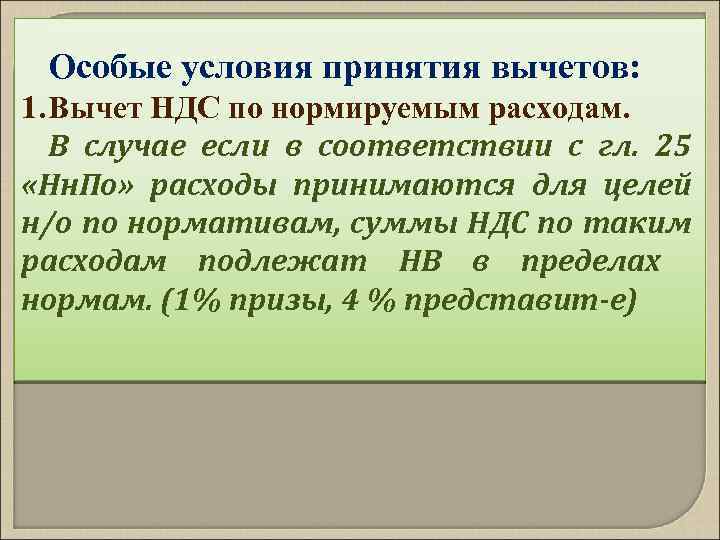 Особые условия принятия вычетов:
1.Вычет НДС по нормируемым расходам.

В случае если в соответствии с гл. 25 «НнПо» расходы принимаются для целей н/о по нормативам, суммы НДС по таким расходам подлежат НВ в пределах нормам. (1% призы, 4 % представит-е)